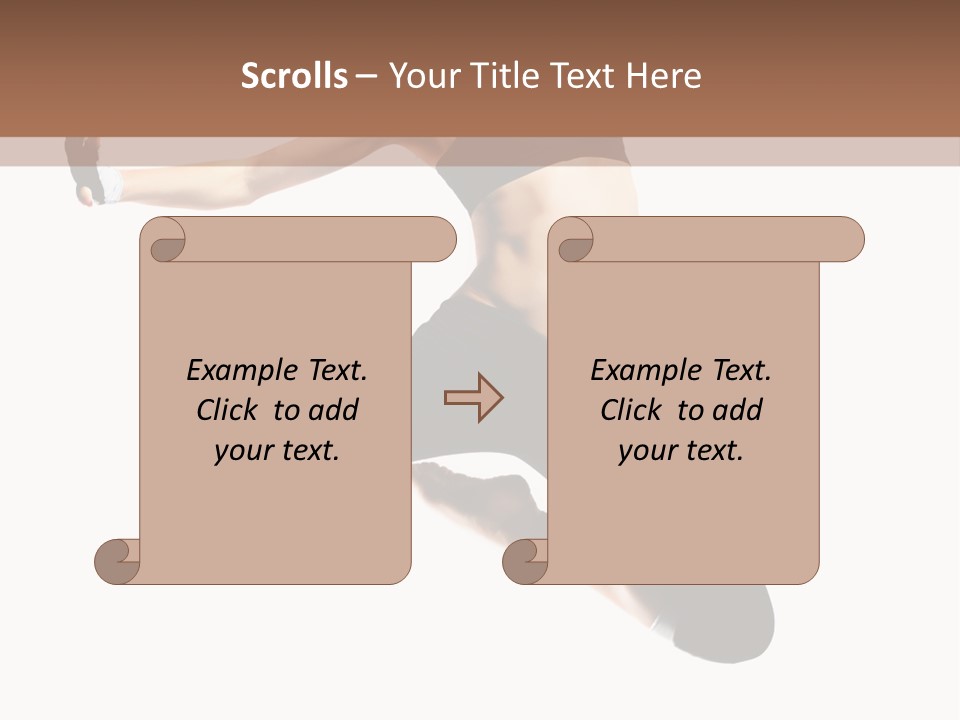 Scrolls – Your Title Text Here

Example Text. Click to add your text.

Example Text. Click to add your text.